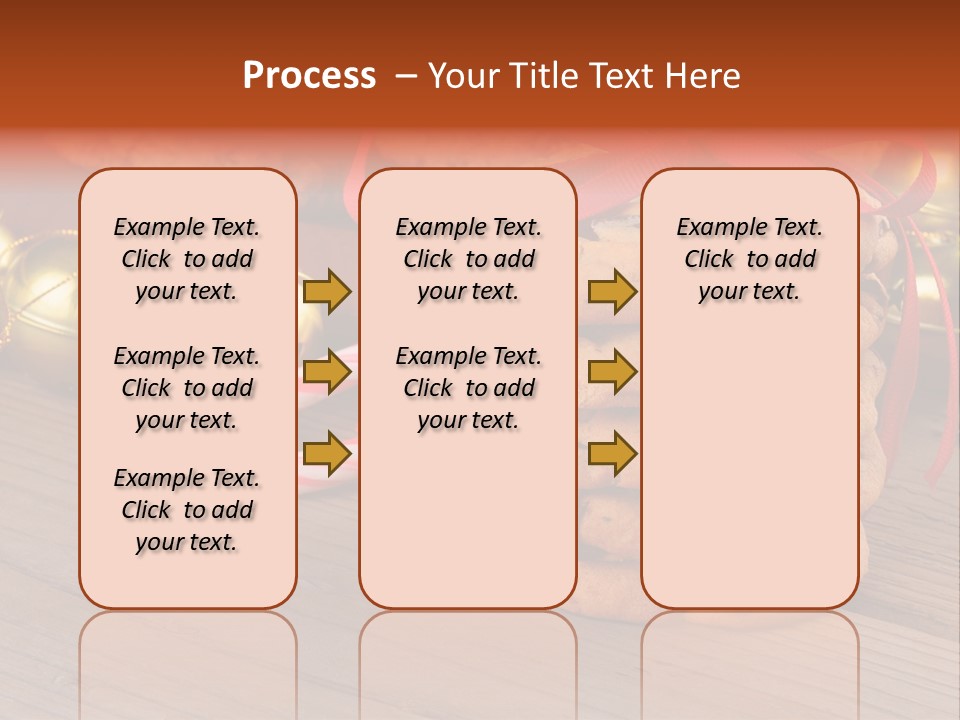 Process – Your Title Text Here

Example Text. Click to add your text.

Example Text. Click to add your text.

Example Text. Click to add your text.

Example Text. Click to add your text.

Example Text. Click to add your text.

Example Text. Click to add your text.